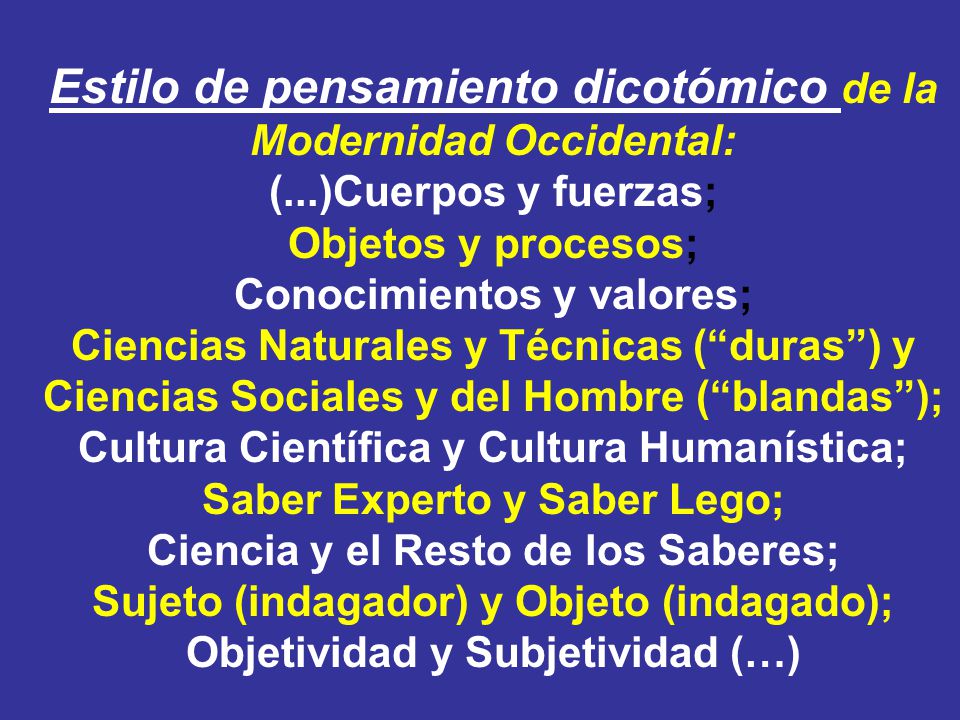 Estilo de pensamiento dicotómico de la Modernidad Occidental:
(...)Cuerpos y fuerzas;
Objetos y procesos;
Conocimientos y valores;
Ciencias Naturales y Técnicas (“duras”) y Ciencias Sociales y del Hombre (“blandas”);
Cultura Científica y Cultura Humanística;
Saber Experto y Saber Lego;
Ciencia y el Resto de los Saberes;
Sujeto (indagador) y Objeto (indagado);
Objetividad y Subjetividad (…)